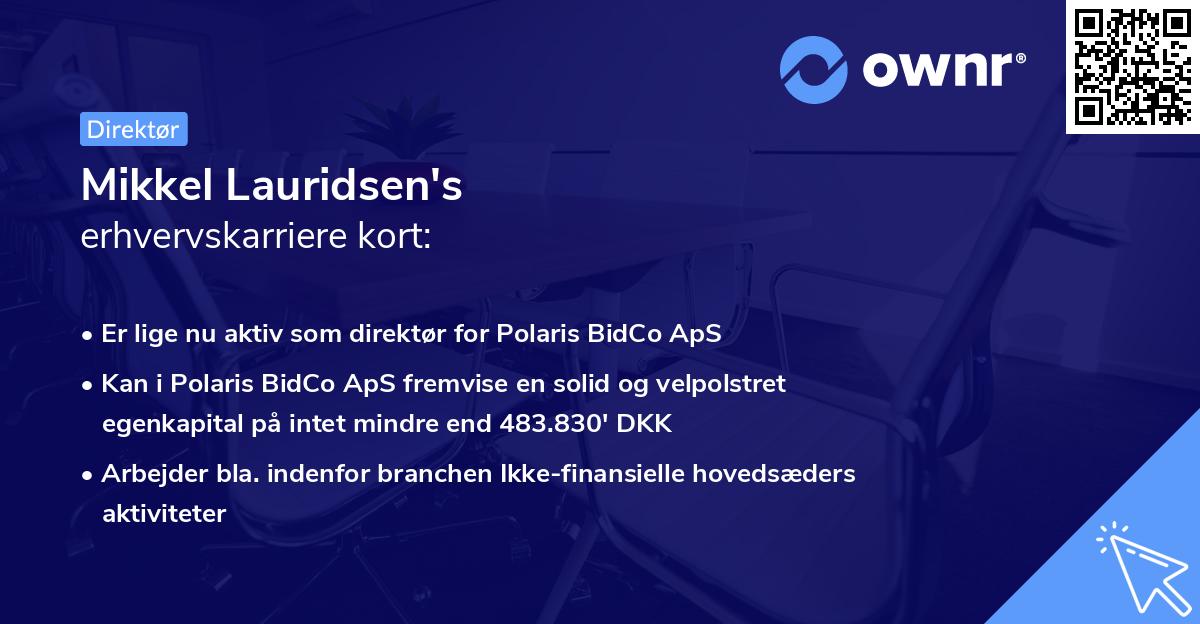 ownr®

Direktør

Mikkel Lauridsen's
erhvervskarriere kort:

• Er lige nu aktiv som direktør for Polaris BidCo ApS
• Kan i Polaris BidCo ApS fremvise en solid og velpolstret egenkapital på intet mindre end 483.830' DKK
• Arbejder bla. indenfor branchen Ikke-finansielle hovedsæders aktiviteter